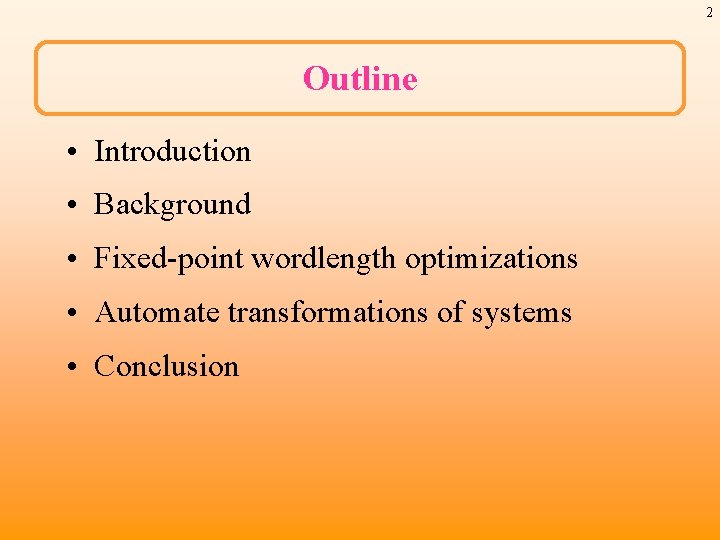 2

Outline

• Introduction
• Background
• Fixed-point wordlength optimizations
• Automate transformations of systems
• Conclusion